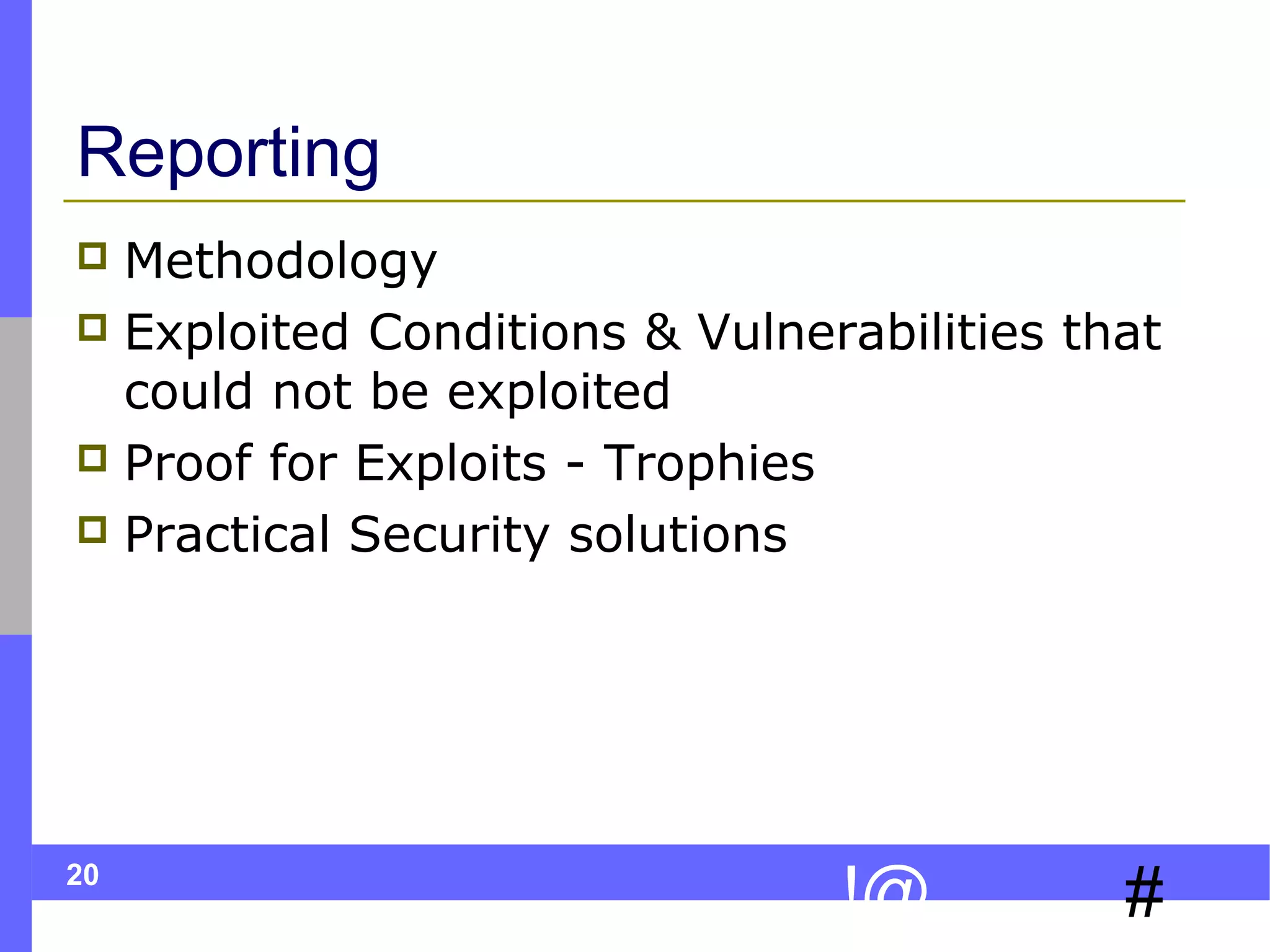 Reporting

Methodology

Exploited Conditions & Vulnerabilities that could not be exploited

Proof for Exploits - Trophies

Practical Security solutions

20

!@

#